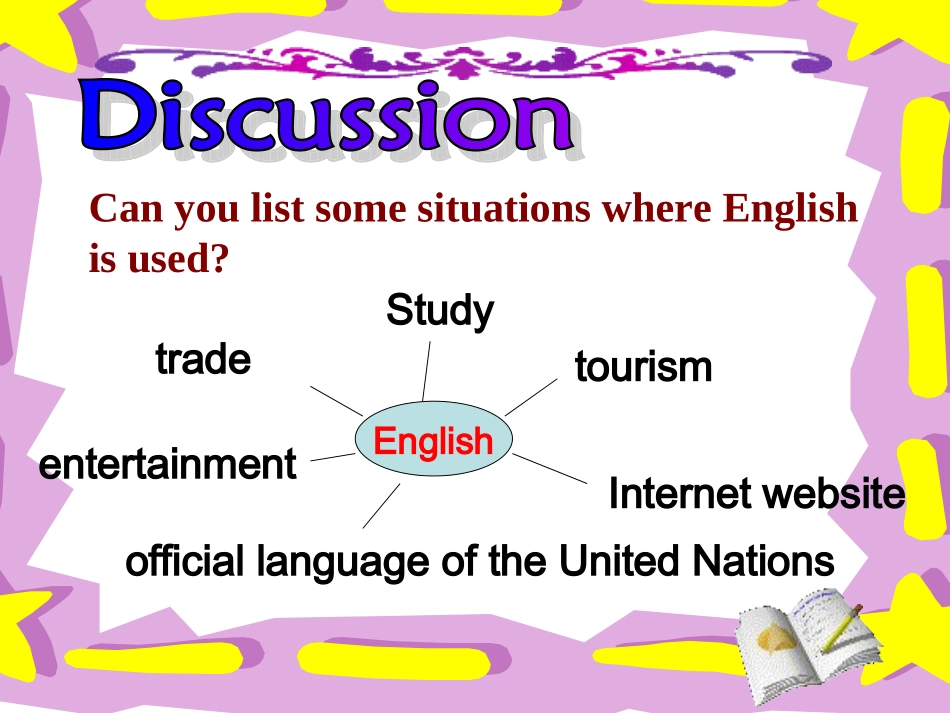 Discussion

Can you list some situations where English is used?

Study

trade

tourism

English

entertainment

Internet website

official language of the United Nations